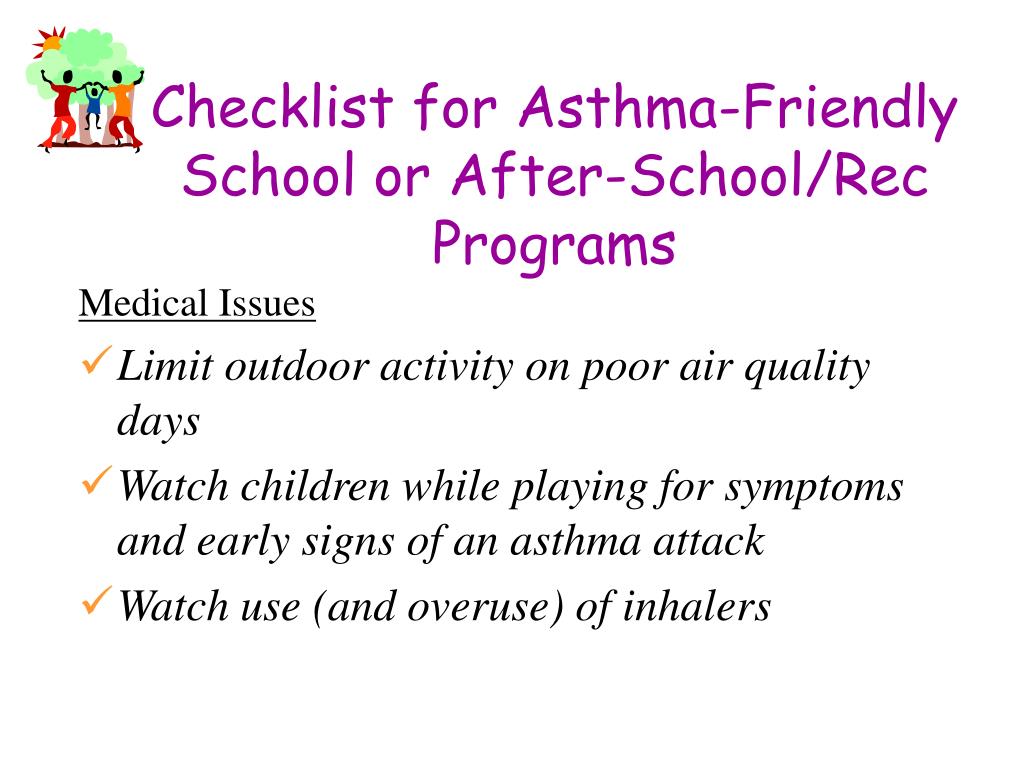 Checklist for Asthma-Friendly School or After-School/Rec Programs

Medical Issues

✓ Limit outdoor activity on poor air quality days

✓ Watch children while playing for symptoms and early signs of an asthma attack

✓ Watch use (and overuse) of inhalers